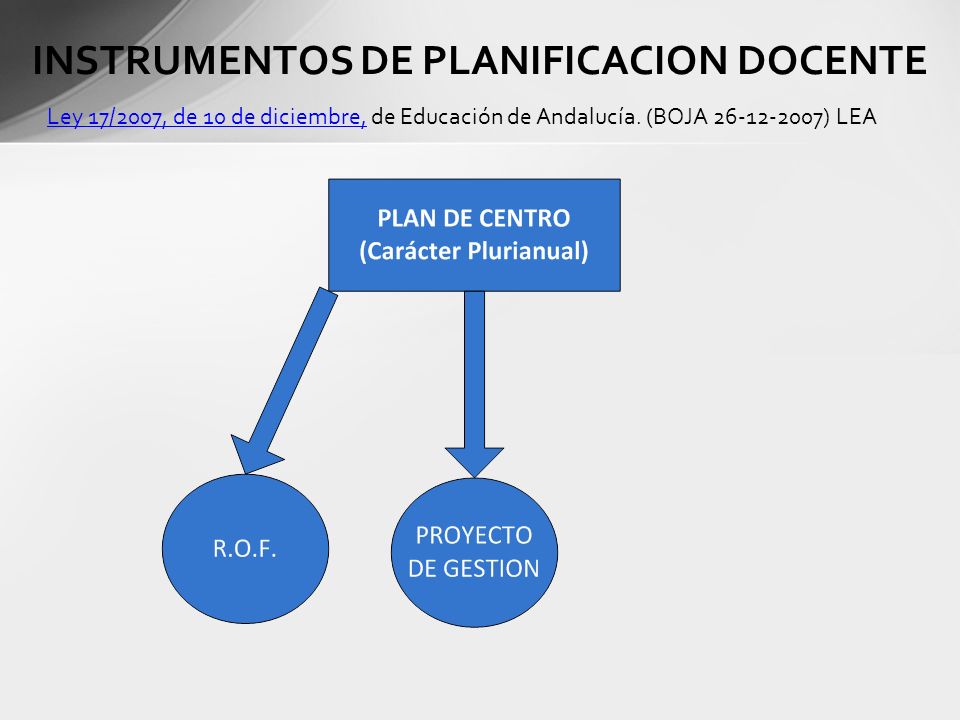 INSTRUMENTOS DE PLANIFICACION DOCENTE

Ley 17/2007, de 10 de diciembre, de Educación de Andalucía. (BOJA 26-12-2007) LEA

PLAN DE CENTRO
(Carácter Plurianual)

R.O.F.

PROYECTO DE GESTION